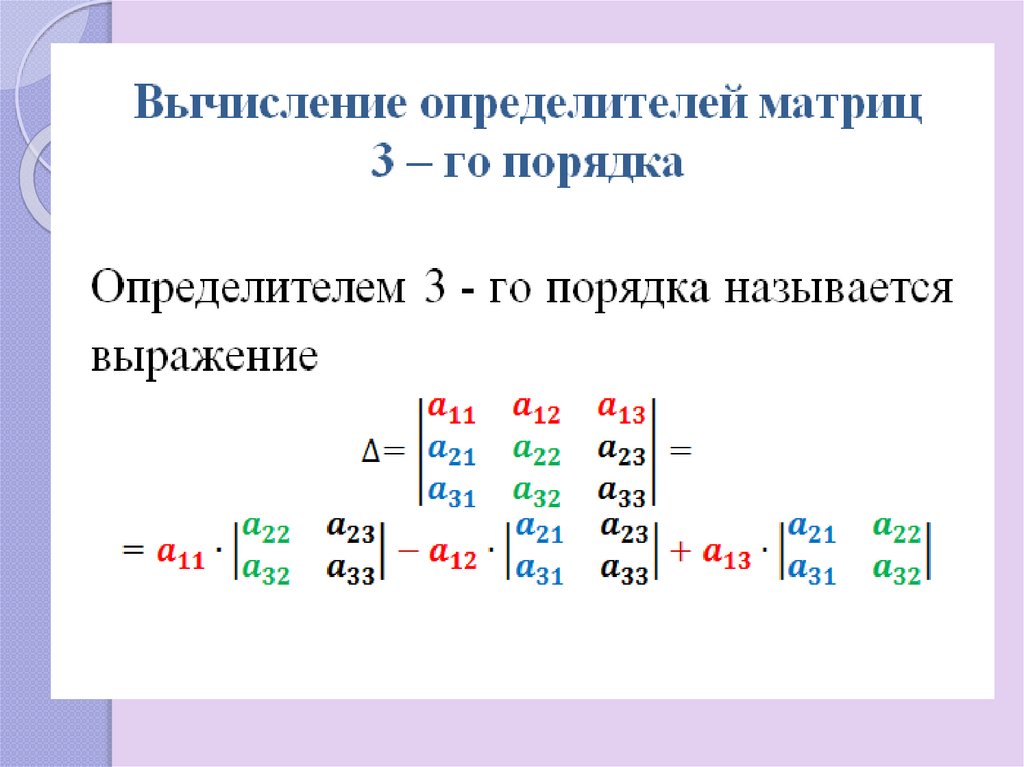 Вычисление определителей матриц 3 – го порядка

Определителем 3 - го порядка называется выражение

$\Delta = \begin{vmatrix} a_{11} & a_{12} & a_{13} \\ a_{21} & a_{22} & a_{23} \\ a_{31} & a_{32} & a_{33} \end{vmatrix} =$

$= a_{11} \cdot \begin{vmatrix} a_{22} & a_{23} \\ a_{32} & a_{33} \end{vmatrix} - a_{12} \cdot \begin{vmatrix} a_{21} & a_{23} \\ a_{31} & a_{33} \end{vmatrix} + a_{13} \cdot \begin{vmatrix} a_{21} & a_{22} \\ a_{31} & a_{32} \end{vmatrix}$